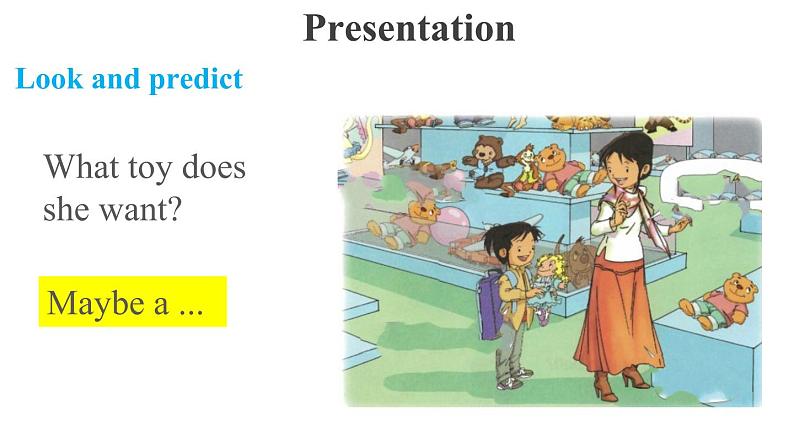 Presentation

Look and predict

What toy does she want?

Maybe a ...